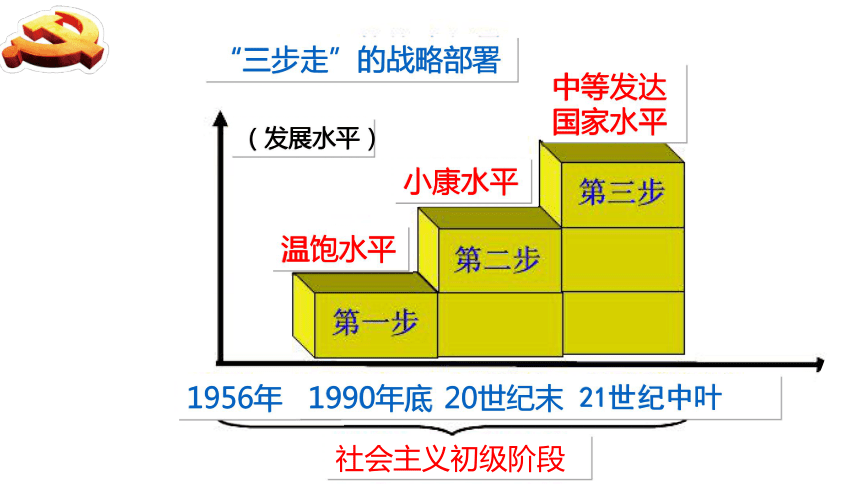 “三步走”的战略部署

（发展水平）

中等发达国家水平

小康水平

温饱水平

第三步

第二步

第一步

1956年 1990年底 20世纪末 21世纪中叶

社会主义初级阶段